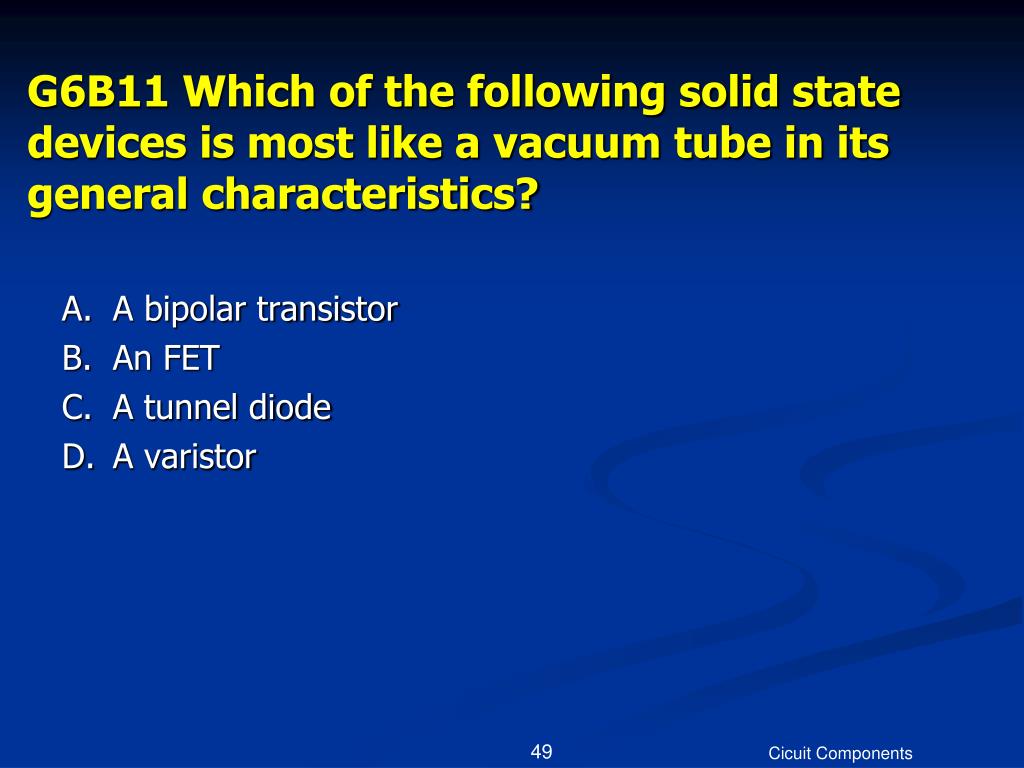 G6B11 Which of the following solid state devices is most like a vacuum tube in its general characteristics?

A. A bipolar transistor
B. An FET
C. A tunnel diode
D. A varistor

49

Cicuit Components